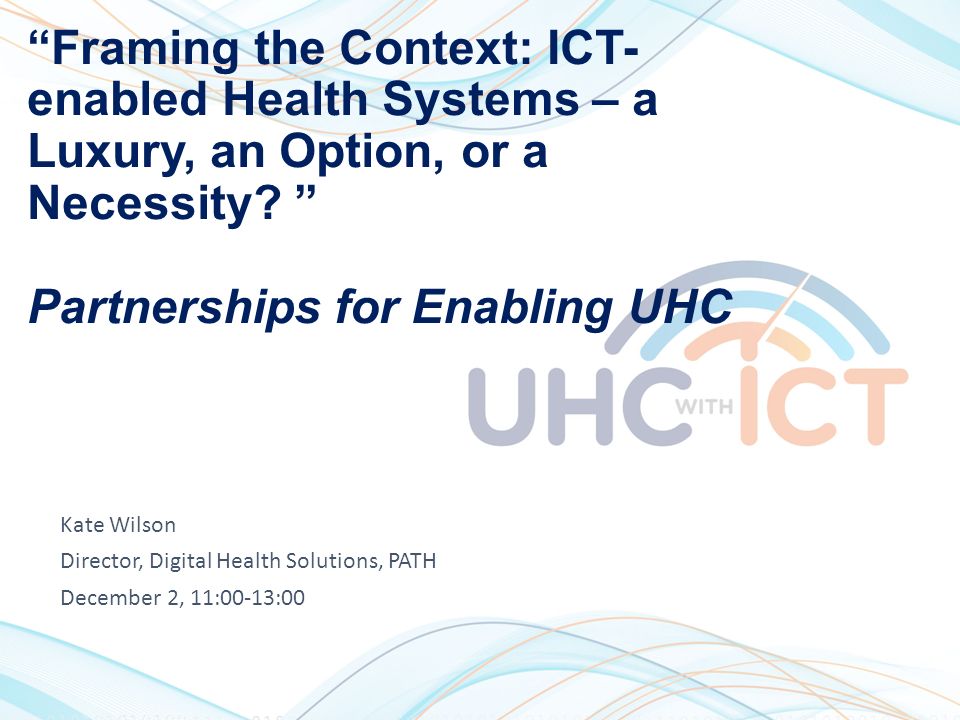 “Framing the Context: ICT-enabled Health Systems – a Luxury, an Option, or a Necessity? ”

Partnerships for Enabling UHC

UHC WITH ICT

Kate Wilson

Director, Digital Health Solutions, PATH

December 2, 11:00-13:00